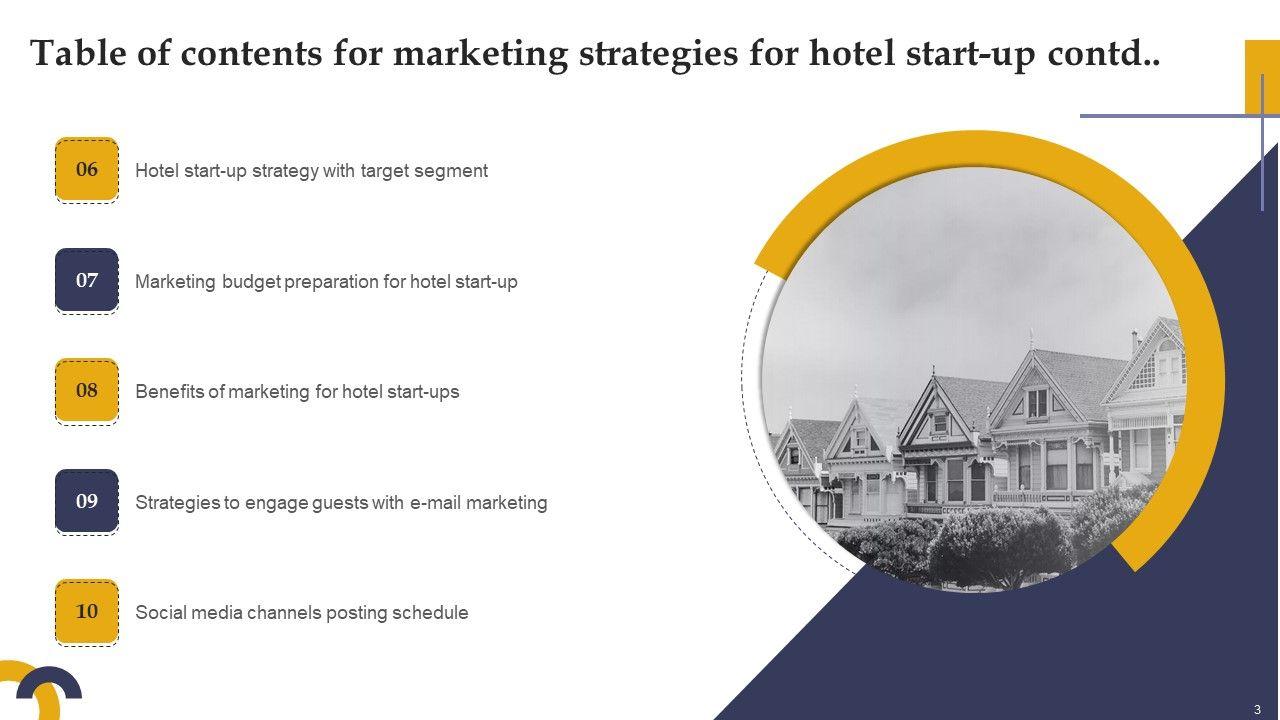 Table of contents for marketing strategies for hotel start-up contd..

06 Hotel start-up strategy with target segment

07 Marketing budget preparation for hotel start-up

08 Benefits of marketing for hotel start-ups

09 Strategies to engage guests with e-mail marketing

10 Social media channels posting schedule

3